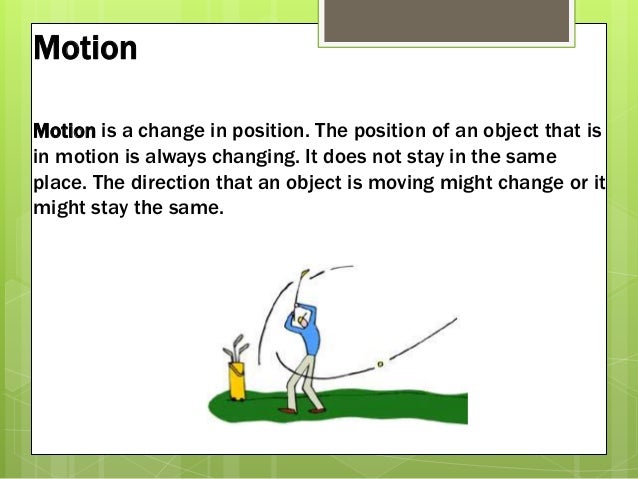 Motion

Motion is a change in position. The position of an object that is in motion is always changing. It does not stay in the same place. The direction that an object is moving might change or it might stay the same.